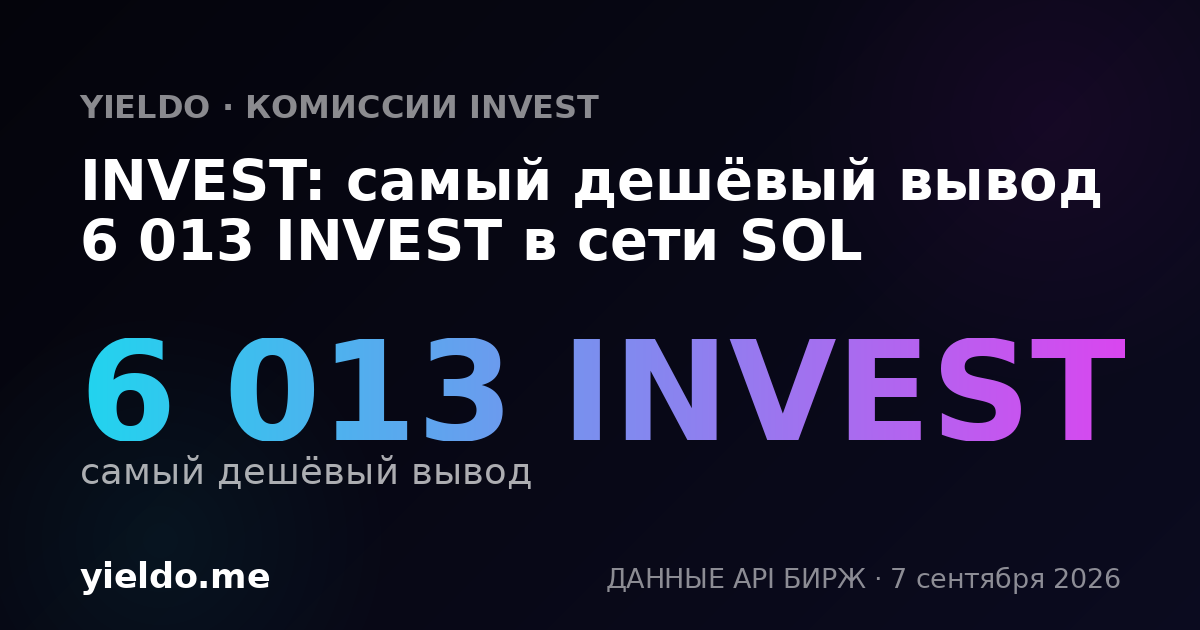 YIELDO · КОМИССИИ INVEST

INVEST: самый дешёвый вывод 6 013 INVEST в сети SOL

6 013 INVEST

самый дешёвый вывод

yieldo.me

ДАННЫЕ API БИРЖ · 7 сентября 2026